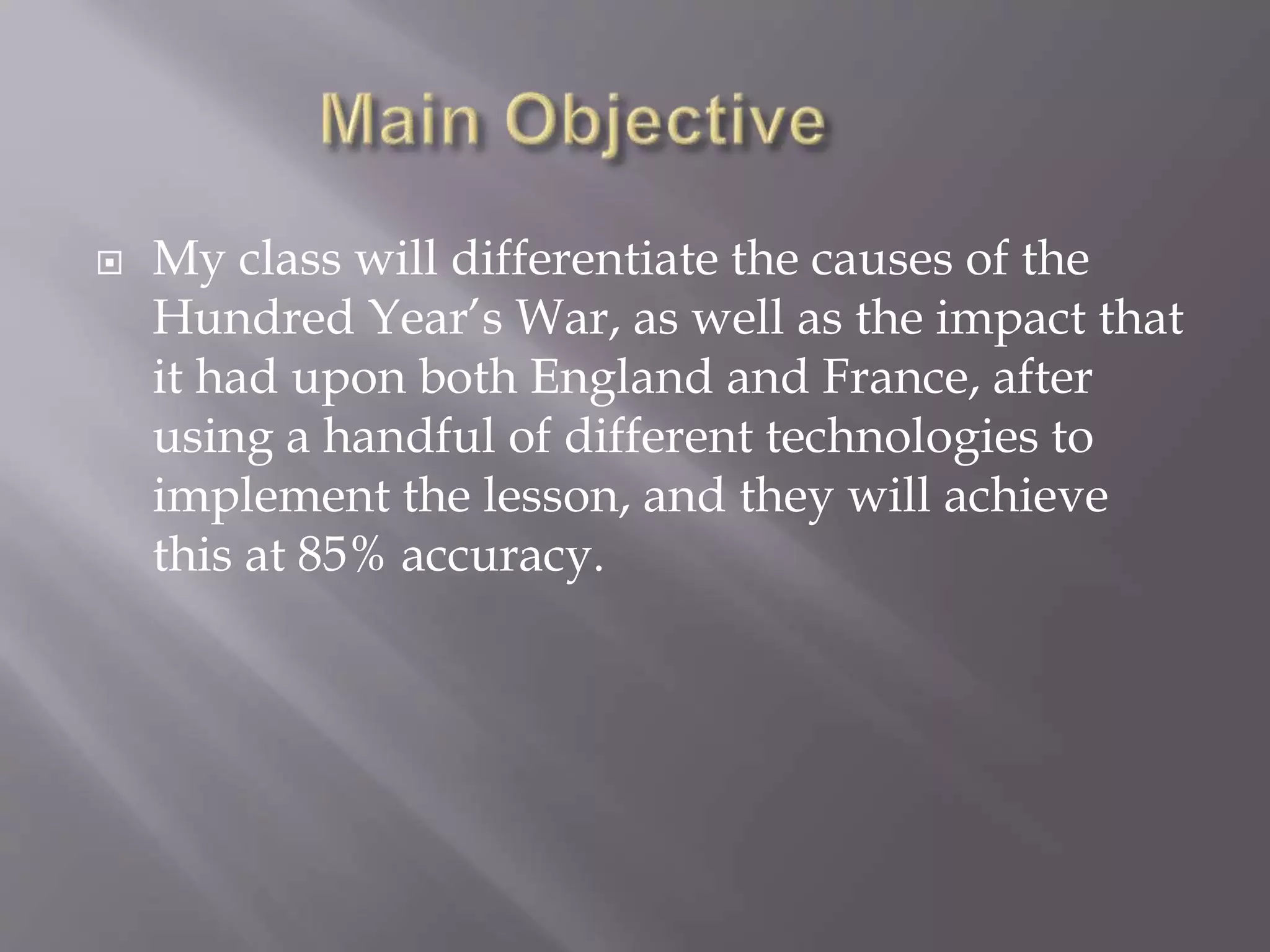 Main Objective

My class will differentiate the causes of the Hundred Year's War, as well as the impact that it had upon both England and France, after using a handful of different technologies to implement the lesson, and they will achieve this at 85% accuracy.